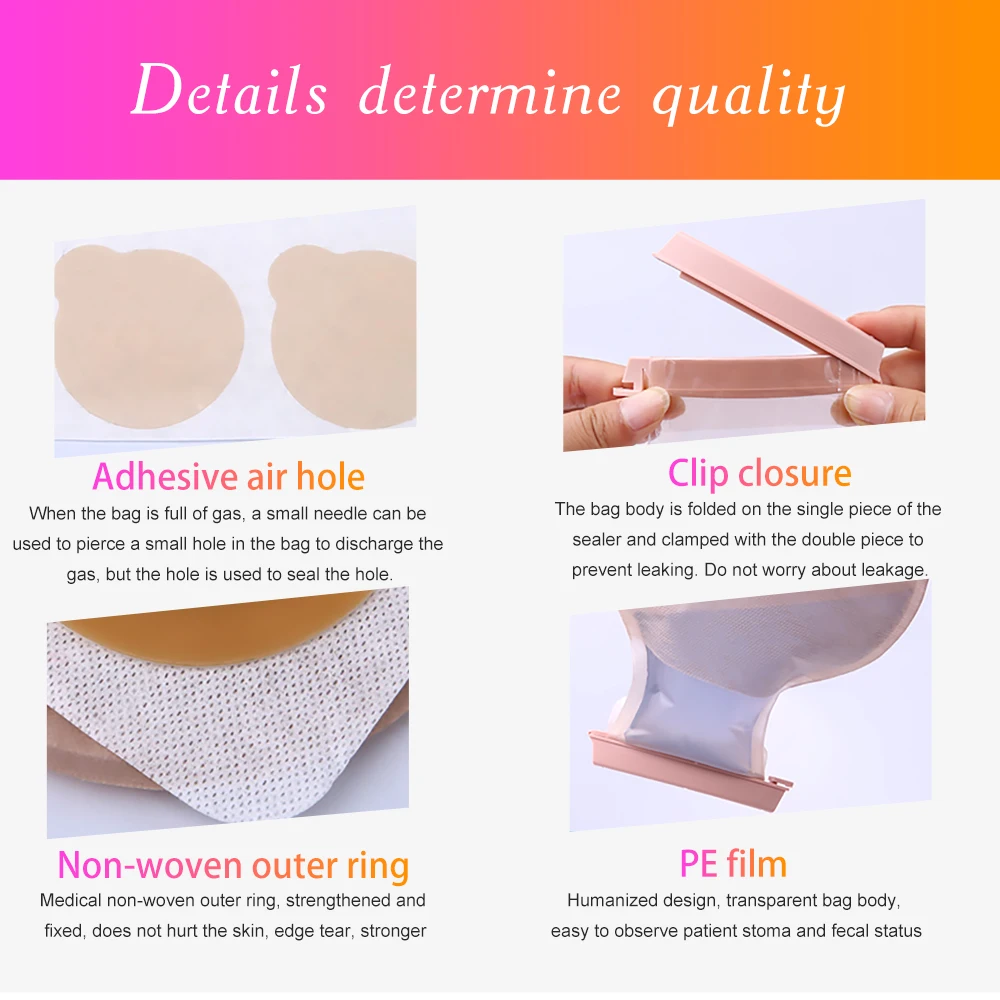 Details determine quality

Adhesive air hole

When the bag is full of gas, a small needle can be used to pierce a small hole in the bag to discharge the gas, but the hole is used to seal the hole.

Clip closure

The bag body is folded on the single piece of the sealer and clamped with the double piece to prevent leaking. Do not worry about leakage.

Non-woven outer ring

Medical non-woven outer ring, strengthened and fixed, does not hurt the skin, edge tear, stronger

PE film

Humanized design, transparent bag body, easy to observe patient stoma and fecal status